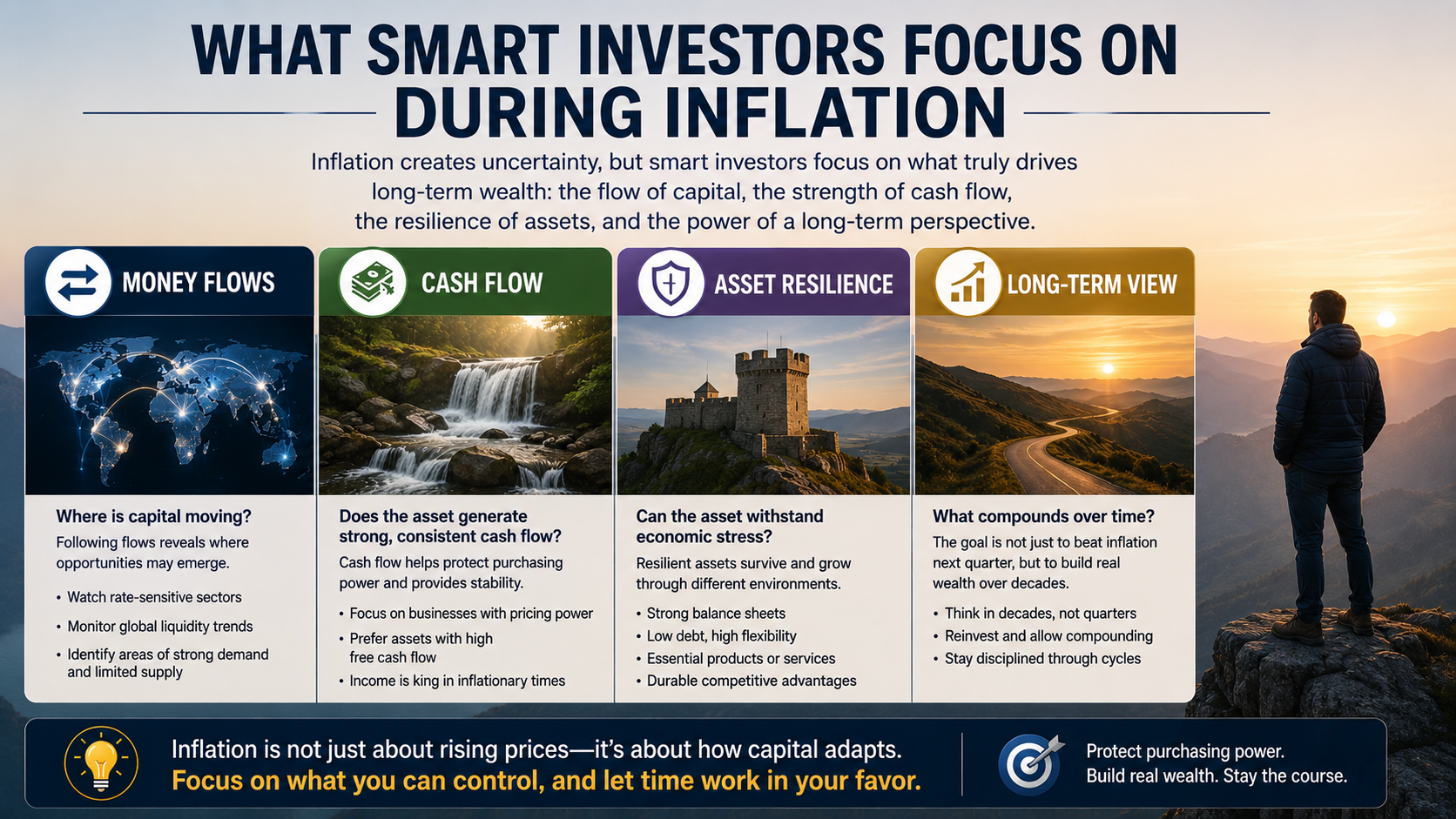 WHAT SMART INVESTORS FOCUS ON DURING INFLATION

Inflation creates uncertainty, but smart investors focus on what truly drives long-term wealth: the flow of capital, the strength of cash flow, the resilience of assets, and the power of a long-term perspective.

MONEY FLOWS

Where is capital moving?

Following flows reveals where opportunities may emerge.

• Watch rate-sensitive sectors
• Monitor global liquidity trends
• Identify areas of strong demand and limited supply

CASH FLOW

Does the asset generate strong, consistent cash flow?

Cash flow helps protect purchasing power and provides stability.

• Focus on businesses with pricing power
• Prefer assets with high free cash flow
• Income is king in inflationary times

ASSET RESILIENCE

Can the asset withstand economic stress?

Resilient assets survive and grow through different environments.

• Strong balance sheets
• Low debt, high flexibility
• Essential products or services
• Durable competitive advantages

LONG-TERM VIEW

What compounds over time?

The goal is not just to beat inflation next quarter, but to build real wealth over decades.

• Think in decades, not quarters
• Reinvest and allow compounding
• Stay disciplined through cycles

Inflation is not just about rising prices—it's about how capital adapts.
Focus on what you can control, and let time work in your favor.

Protect purchasing power.
Build real wealth. Stay the course.